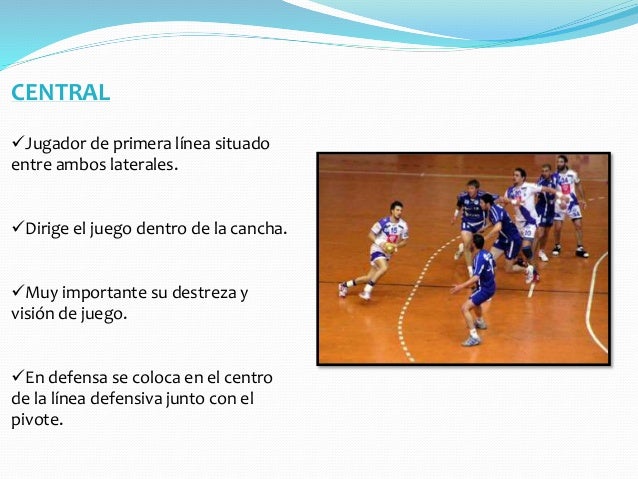 CENTRAL

✓Jugador de primera línea situado entre ambos laterales.

✓Dirige el juego dentro de la cancha.

✓Muy importante su destreza y visión de juego.

✓En defensa se coloca en el centro de la línea defensiva junto con el pivote.